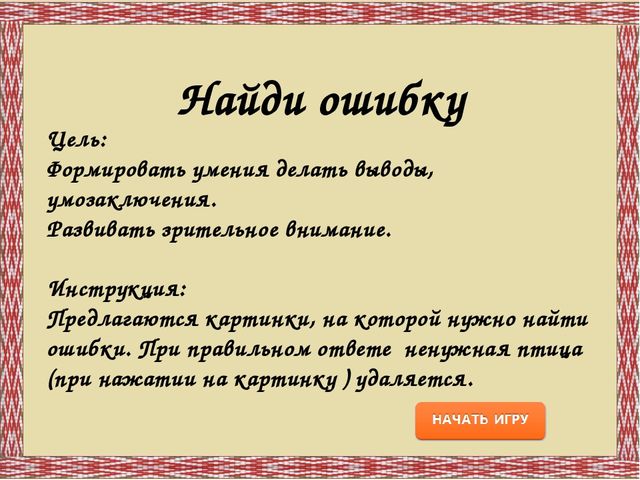 Найди ошибку

Цель:
Формировать умения делать выводы, умозаключения.
Развивать зрительное внимание.

Инструкция:
Предлагаются картинки, на которой нужно найти ошибки. При правильном ответе ненужная птица (при нажатии на картинку ) удаляется.

НАЧАТЬ ИГРУ